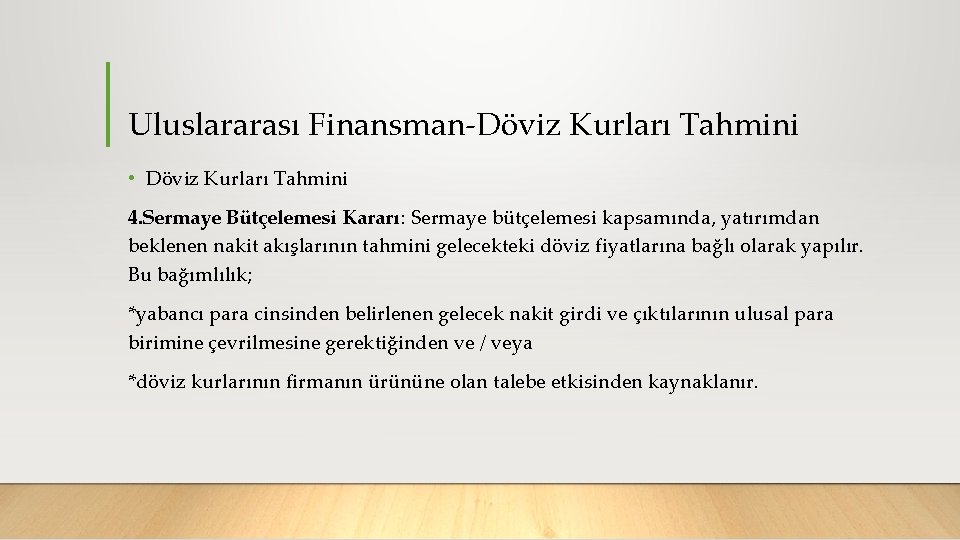 Uluslararası Finansman-Döviz Kurları Tahmini

• Döviz Kurları Tahmini

4.Sermaye Bütçelemesi Kararı: Sermaye bütçelemesi kapsamında, yatırımdan beklenen nakit akışlarının tahmini gelecekteki döviz fiyatlarına bağlı olarak yapılır. Bu bağımlılık;

*yabancı para cinsinden belirlenen gelecek nakit girdi ve çıktılarının ulusal para birimine çevrilmesine gerektiğinden ve / veya

*döviz kurlarının firmanın ürününe olan talebe etkisinden kaynaklanır.